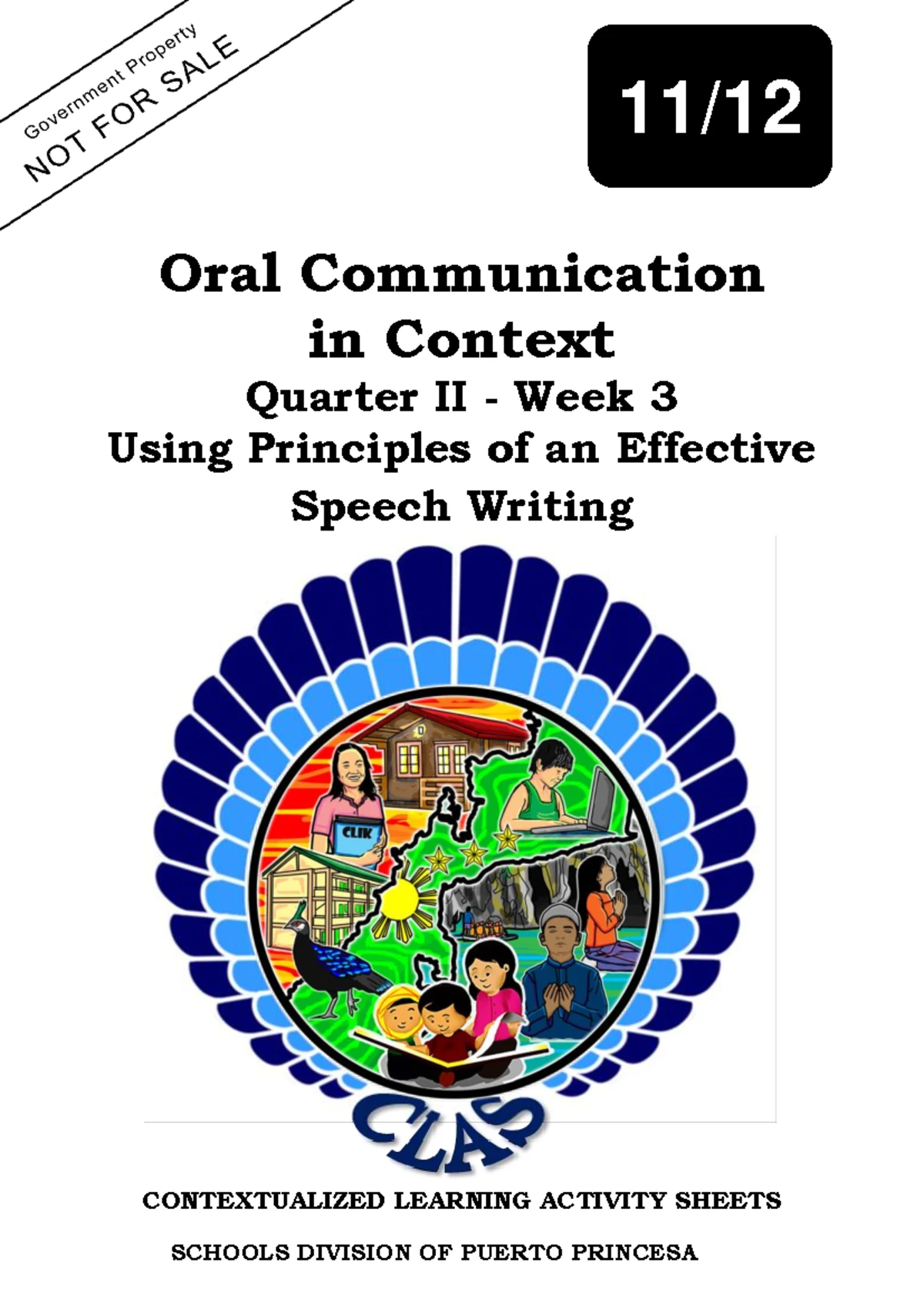 Government Property
NOT FOR SALE

11/12

Oral Communication in Context
Quarter II - Week 3
Using Principles of an Effective Speech Writing

CLIK

CLAS

CONTEXTUALIZED LEARNING ACTIVITY SHEETS

SCHOOLS DIVISION OF PUERTO PRINCESA